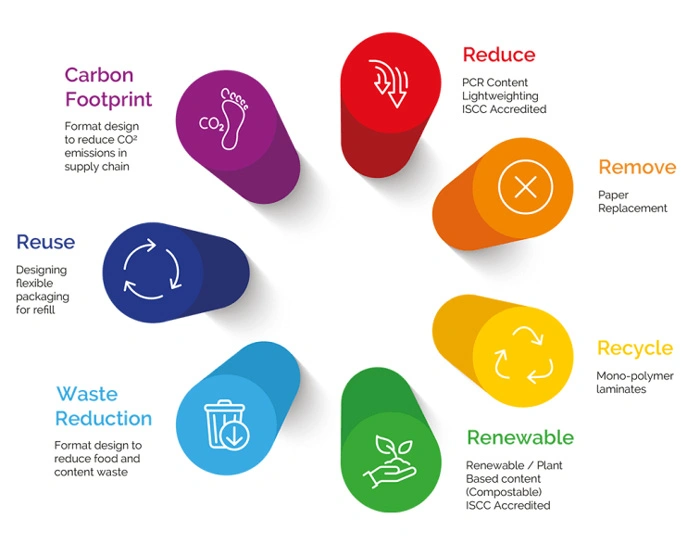 Reduce

PCR Content
Lightweighting
ISCC Accredited

Remove

Paper Replacement

Recycle

Mono-polymer laminates

Renewable

Renewable / Plant Based content (Compostable) ISCC Accredited

Waste Reduction

Format design to reduce food and content waste

Reuse

Designing flexible packaging for refill

Carbon Footprint

Format design to reduce CO² emissions in supply chain

$CO_2$